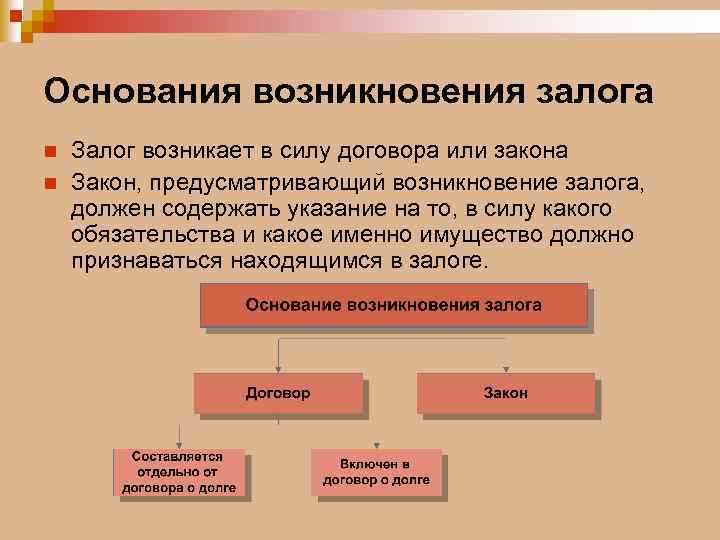 Основания возникновения залога

Залог возникает в силу договора или закона

Закон, предусматривающий возникновение залога, должен содержать указание на то, в силу какого обязательства и какое именно имущество должно признаваться находящимся в залоге.

Основание возникновения залога

Договор

Закон

Составляется отдельно от договора о долге

Включен в договор о долге